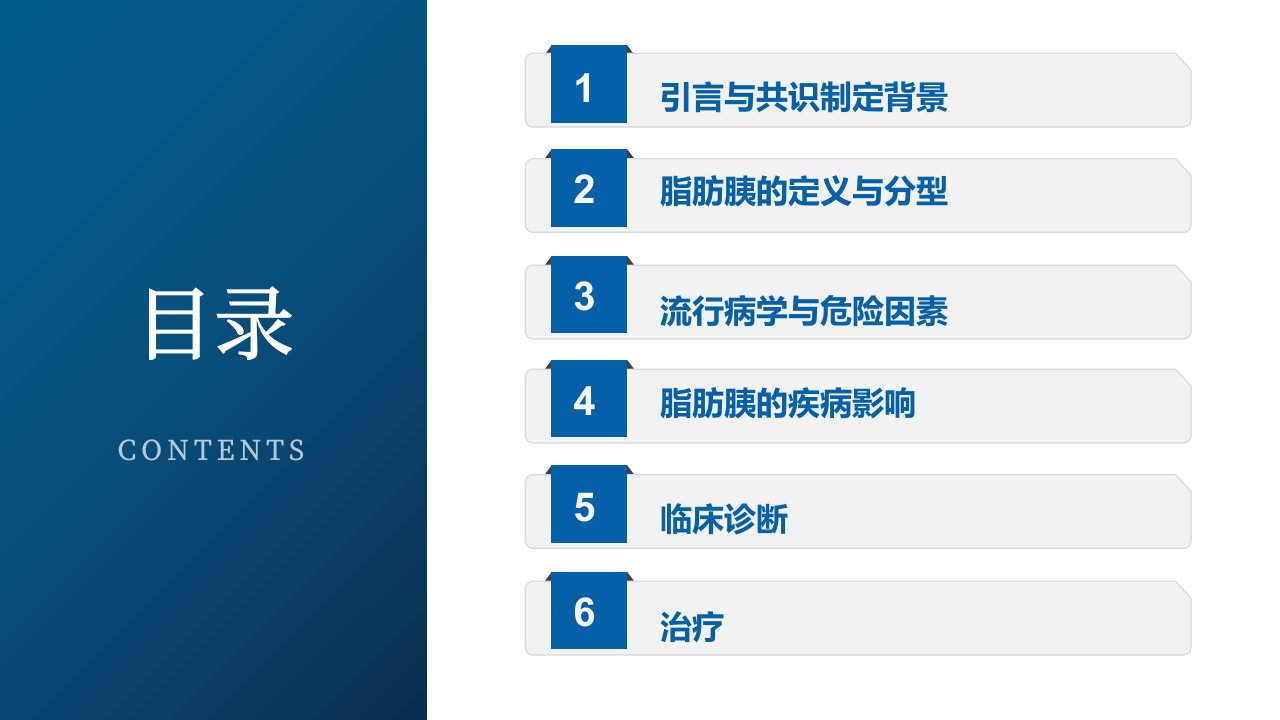 目录

CONTENTS

1
引言与共识制定背景

2
脂肪胰的定义与分型

3
流行病学与危险因素

4
脂肪胰的疾病影响

5
临床诊断

6
治疗